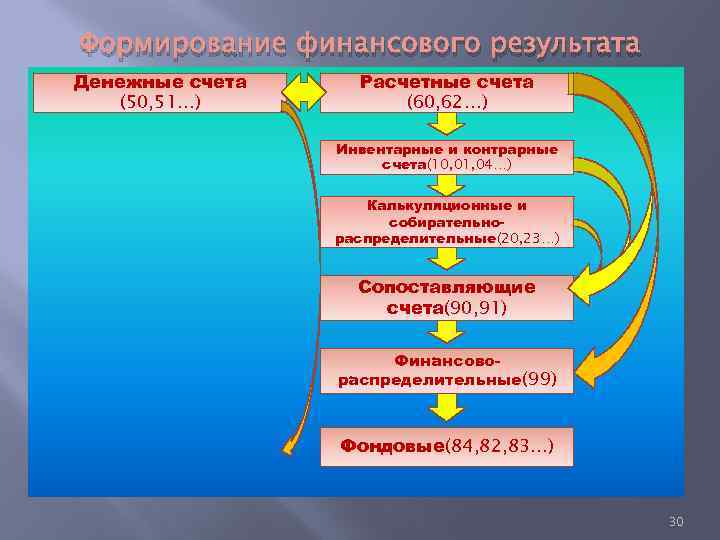 Формирование финансового результата

Денежные счета (50,51…)

Расчетные счета (60,62…)

Инвентарные и контрарные счета(10,01,04…)

Калькуляционные и собирательно-распределительные(20,23…)

Сопоставляющие счета(90,91)

Финансово-распределительные(99)

Фондовые(84,82,83…)

30